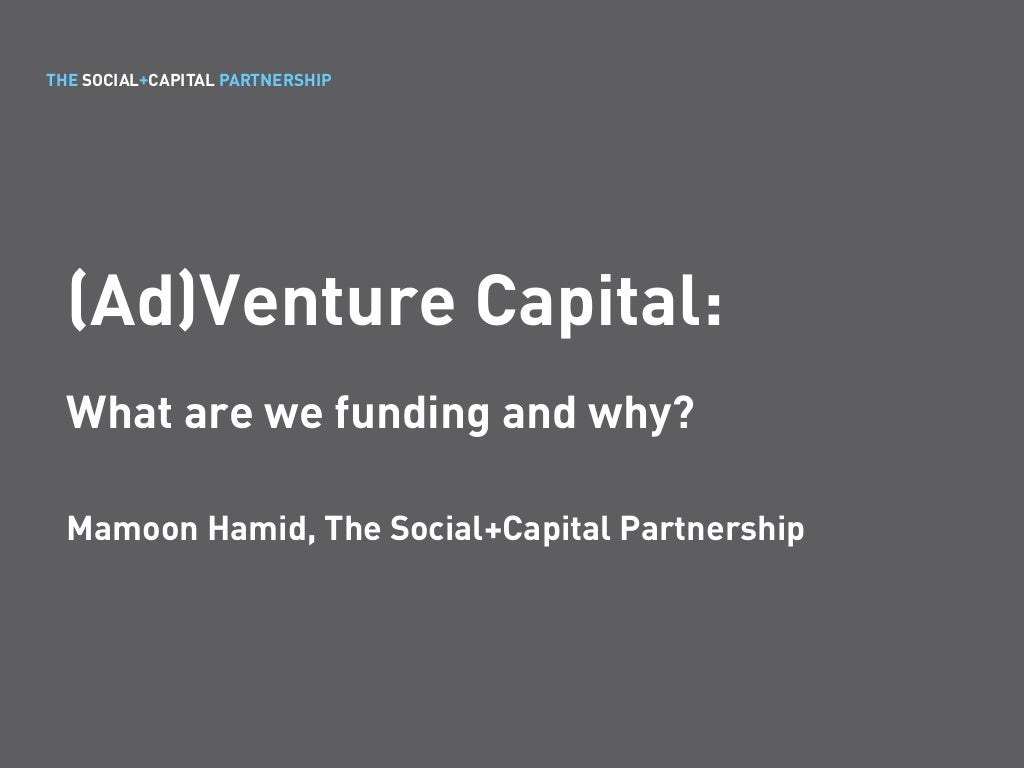 THE SOCIAL+CAPITAL PARTNERSHIP

(Ad)Venture Capital:

What are we funding and why?

Mamoon Hamid, The Social+Capital Partnership